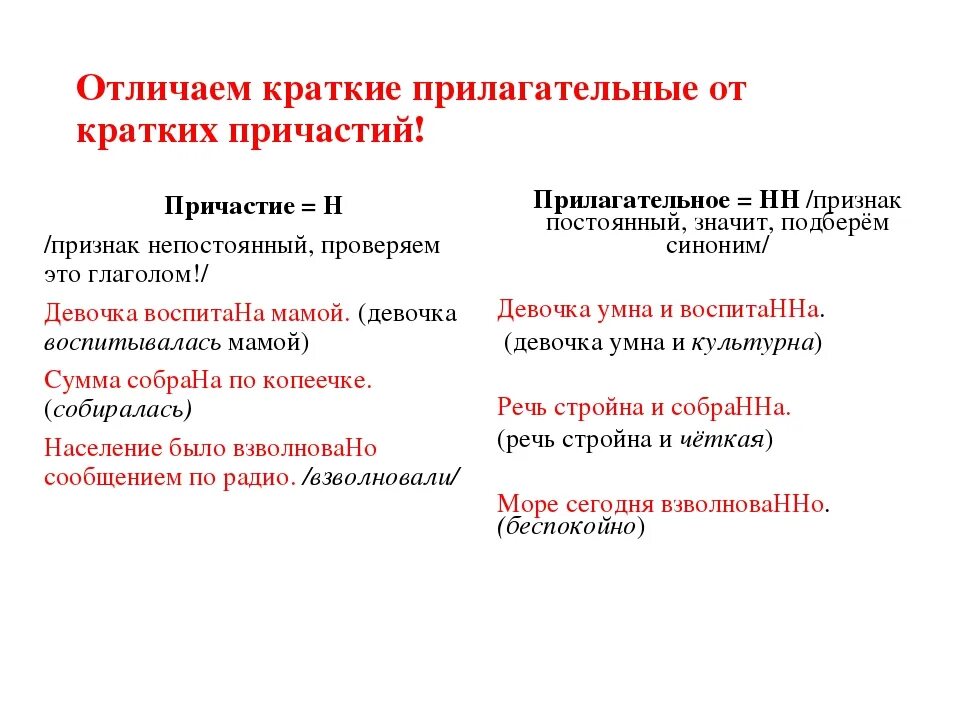 Отличаем краткие прилагательные от кратких причастий!

Причастие = Н

/признак непостоянный, проверяем это глаголом!/

Девочка воспитаНа мамой. (девочка воспитывалась мамой)

Сумма собраНа по копеечке. (собиралась)

Население было взволноваНо сообщением по радио. /взволновали/

Прилагательное = НН /признак постоянный, значит, подберём синоним/

Девочка умна и воспитаННа. (девочка умна и культурна)

Речь стройна и собраННа. (речь стройна и чёткая)

Море сегодня взволноваННо. (беспокойно)